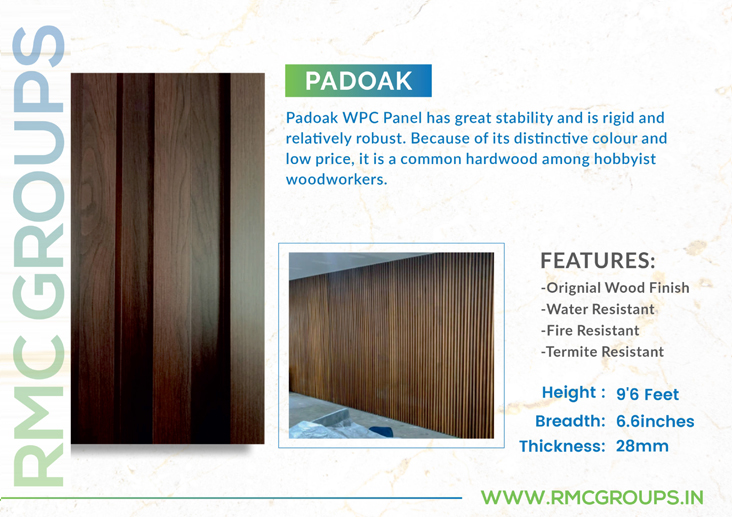 RMC GROUPS

PADOAK

Padoak WPC Panel has great stability and is rigid and relatively robust. Because of its distinctive colour and low price, it is a common hardwood among hobbyist woodworkers.

FEATURES:
-Orignial Wood Finish
-Water Resistant
-Fire Resistant
-Termite Resistant

Height : 9'6 Feet
Breadth: 6.6inches
Thickness: 28mm

WWW.RMCGROUPS.IN